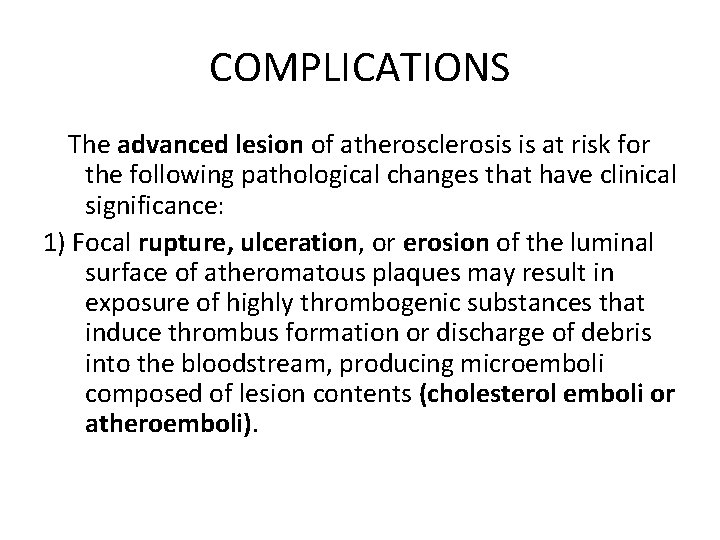 COMPLICATIONS

The advanced lesion of atherosclerosis is at risk for the following pathological changes that have clinical significance:

1) Focal rupture, ulceration, or erosion of the luminal surface of atheromatous plaques may result in exposure of highly thrombogenic substances that induce thrombus formation or discharge of debris into the bloodstream, producing microemboli composed of lesion contents (cholesterol emboli or atheroemboli).